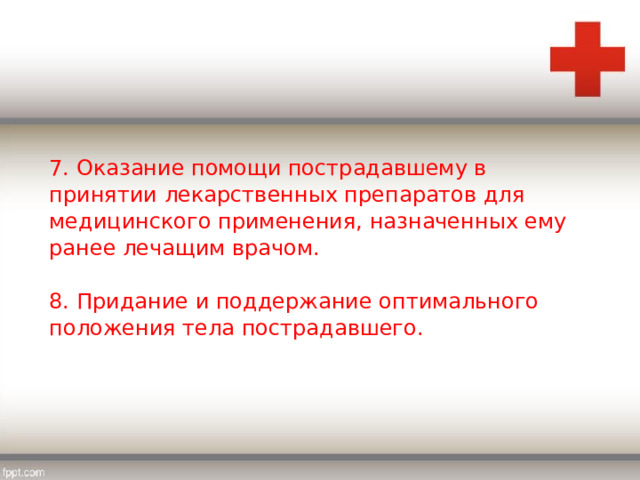 7. Оказание помощи пострадавшему в принятии лекарственных препаратов для медицинского применения, назначенных ему ранее лечащим врачом.

8. Придание и поддержание оптимального положения тела пострадавшего.

fppt.com